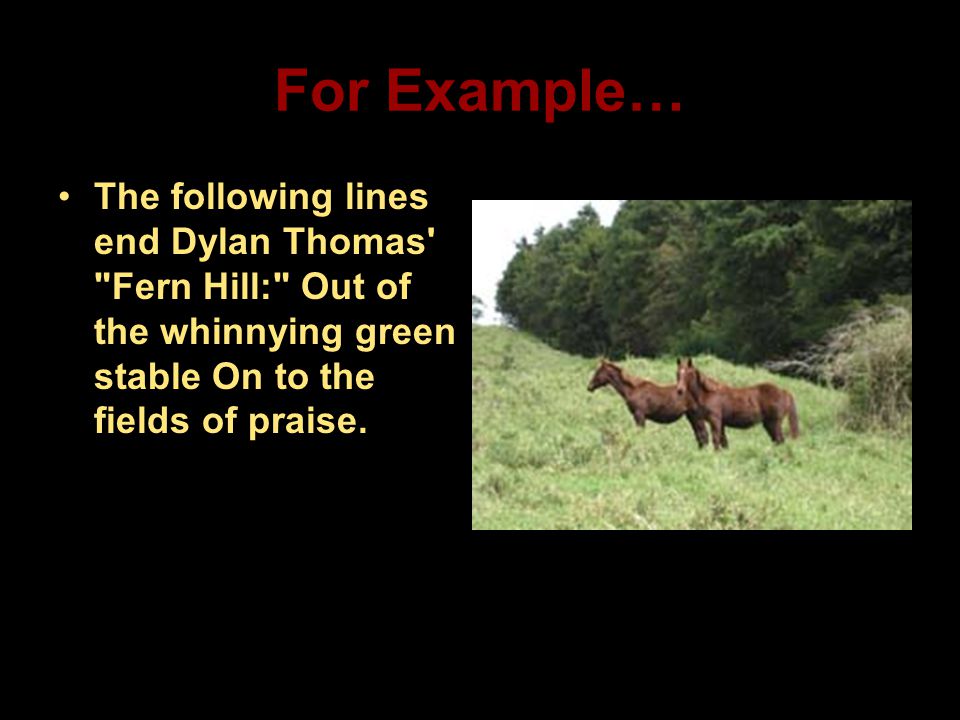 For Example…

• The following lines end Dylan Thomas' "Fern Hill:" Out of the whinnying green stable On to the fields of praise.